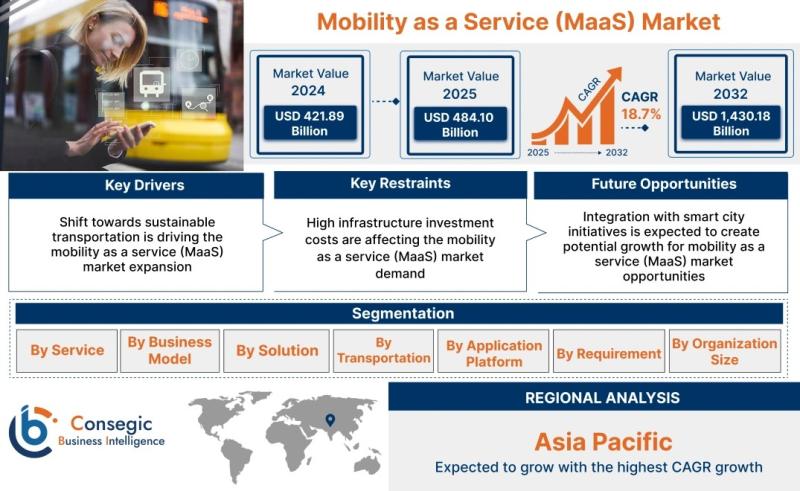 Mobility as a Service (MaaS) Market

Market Value
2024
USD 421.89 Billion

Market Value
2025
USD 484.10 Billion

CAGR
2025
2032

CAGR
18.7%

Market Value
2032
USD 1,430.18 Billion

Key Drivers
Shift towards sustainable transportation is driving the mobility as a service (MaaS) market expansion

Key Restraints
High infrastructure investment costs are affecting the mobility as a service (MaaS) market demand

Future Opportunities
Integration with smart city initiatives is expected to create potential growth for mobility as a service (MaaS) market opportunities

Segmentation
By Service
By Business Model
By Solution
By Transportation
By Application Platform
By Requirement
By Organization Size

Consegic
Business Intelligence

REGIONAL ANALYSIS
Asia Pacific
Expected to grow with the highest CAGR growth